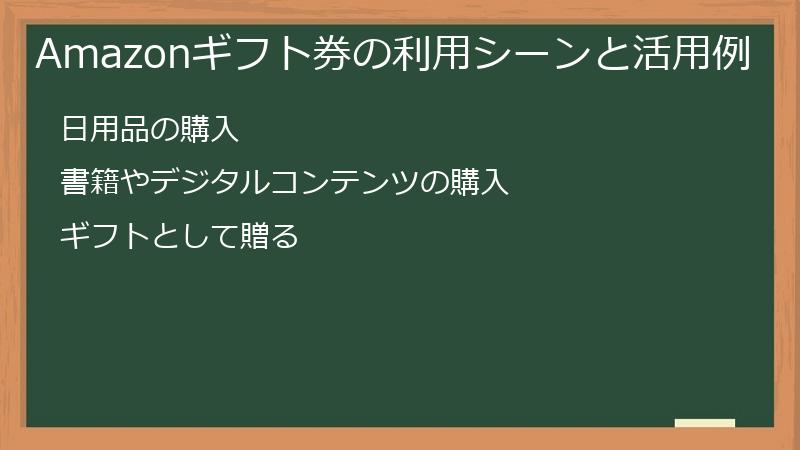 Amazonギフト券の利用シーンと活用例

日用品の購入

書籍やデジタルコンテンツの購入

ギフトとして贈る